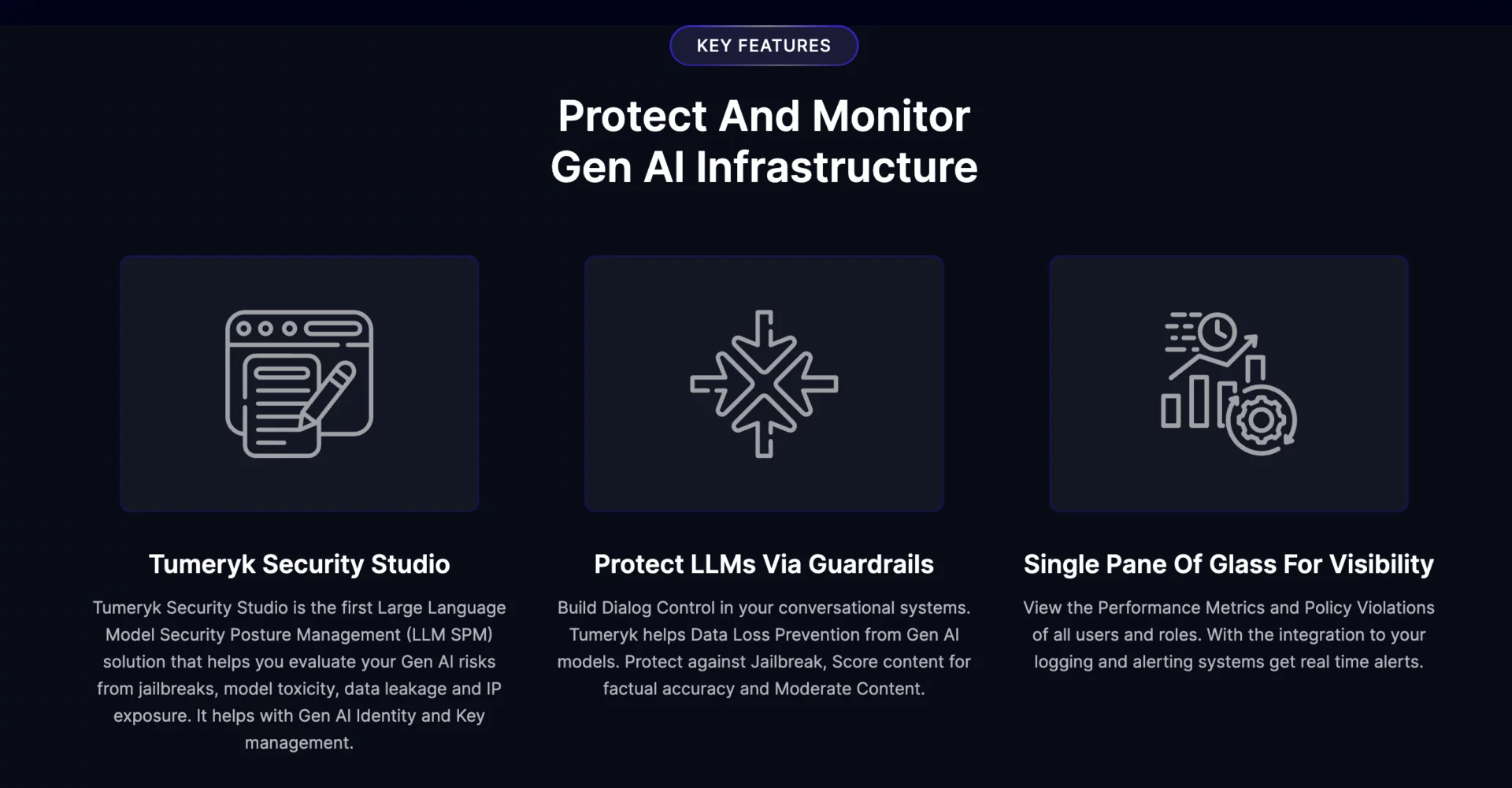 KEY FEATURES

Protect And Monitor Gen AI Infrastructure

Tumeryk Security Studio

Tumeryk Security Studio is the first Large Language Model Security Posture Management (LLM SPM) solution that helps you evaluate your Gen AI risks from jailbreaks, model toxicity, data leakage and IP exposure. It helps with Gen AI Identity and Key management.

Protect LLMs Via Guardrails

Build Dialog Control in your conversational systems. Tumeryk helps Data Loss Prevention from Gen AI models. Protect against Jailbreak, Score content for factual accuracy and Moderate Content.

Single Pane Of Glass For Visibility

View the Performance Metrics and Policy Violations of all users and roles. With the integration to your logging and alerting systems get real time alerts.